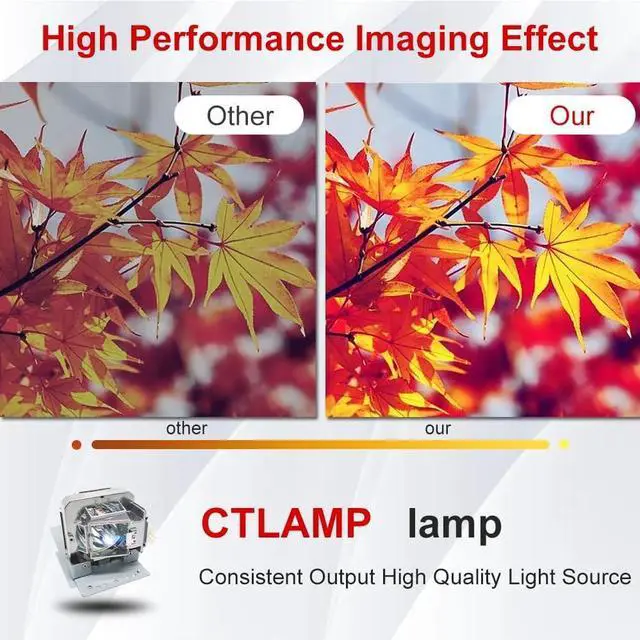 High Performance Imaging Effect

Other

Our

other

our

CTLAMP lamp

Consistent Output High Quality Light Source